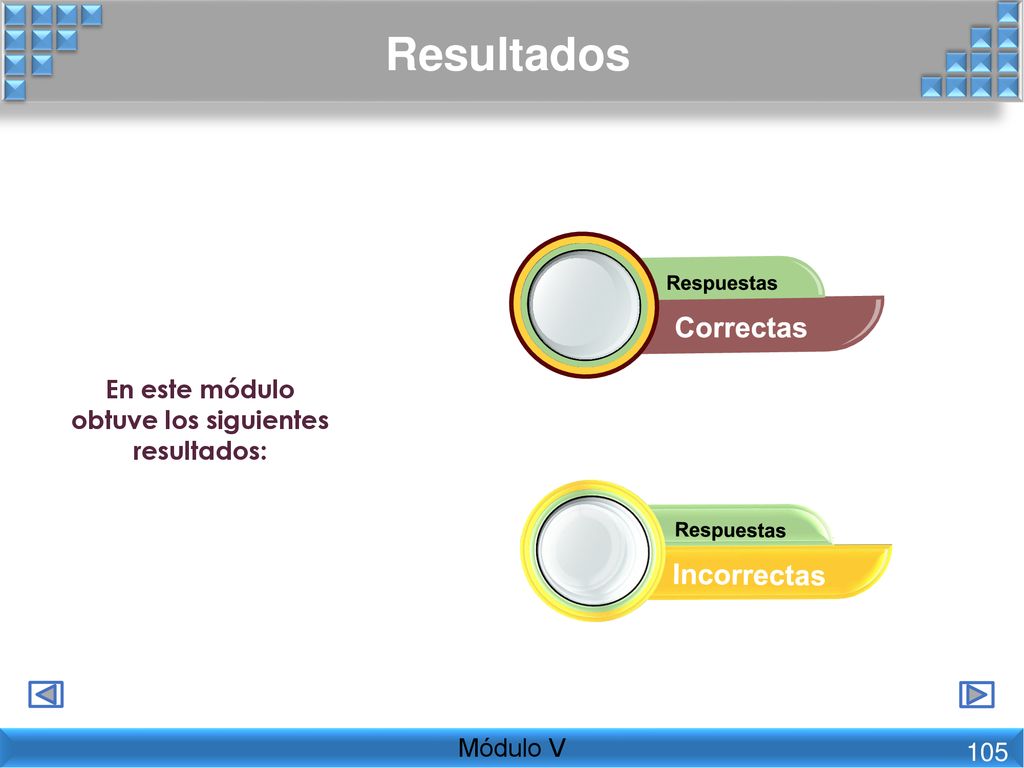 Resultados

En este módulo obtuve los siguientes resultados:

Respuestas
Correctas

Respuestas
Incorrectas

Módulo V

105